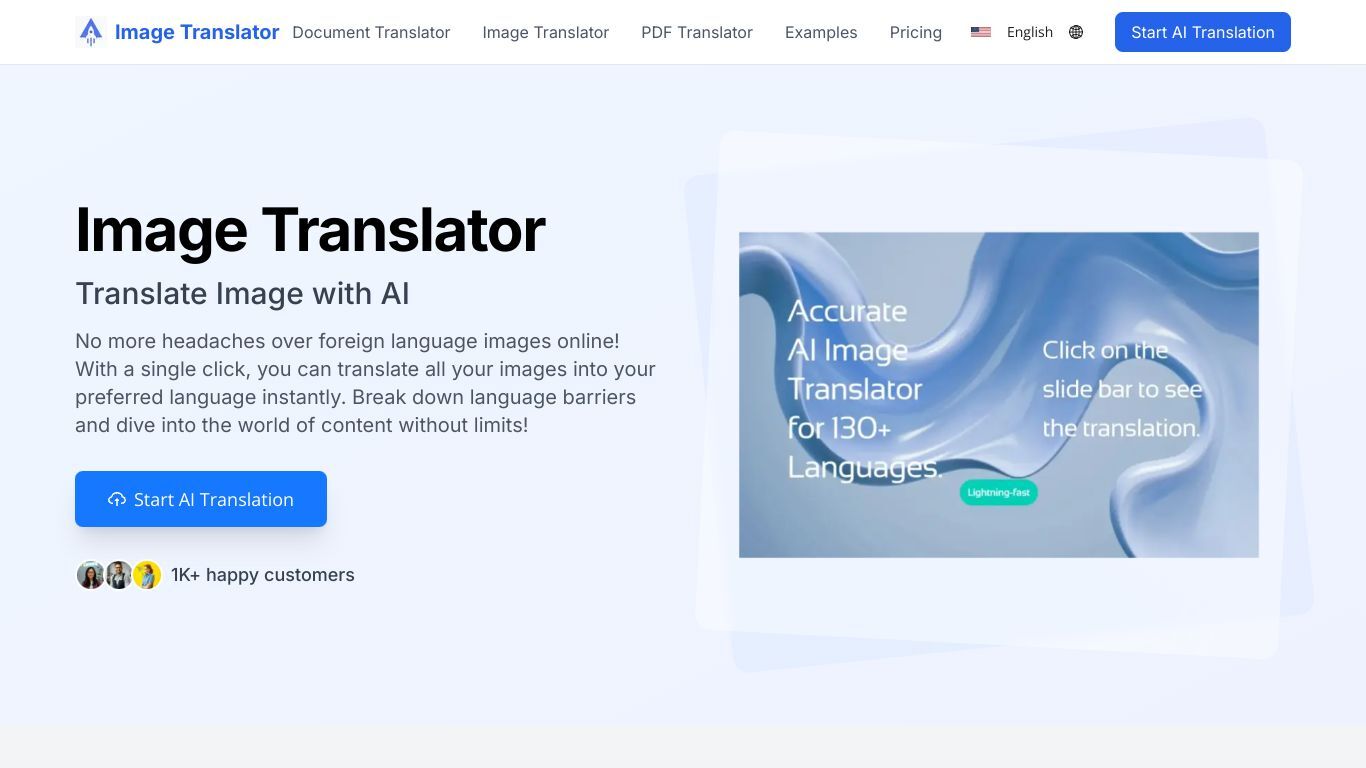 Image Translator Document Translator Image Translator PDF Translator Examples Pricing English Start AI Translation

Image Translator

Translate Image with AI

No more headaches over foreign language images online! With a single click, you can translate all your images into your preferred language instantly. Break down language barriers and dive into the world of content without limits!

Start AI Translation

1K+ happy customers

Accurate AI Image Translator for 130+ Languages.

Lightning-fast

Click on the slide bar to see the translation.